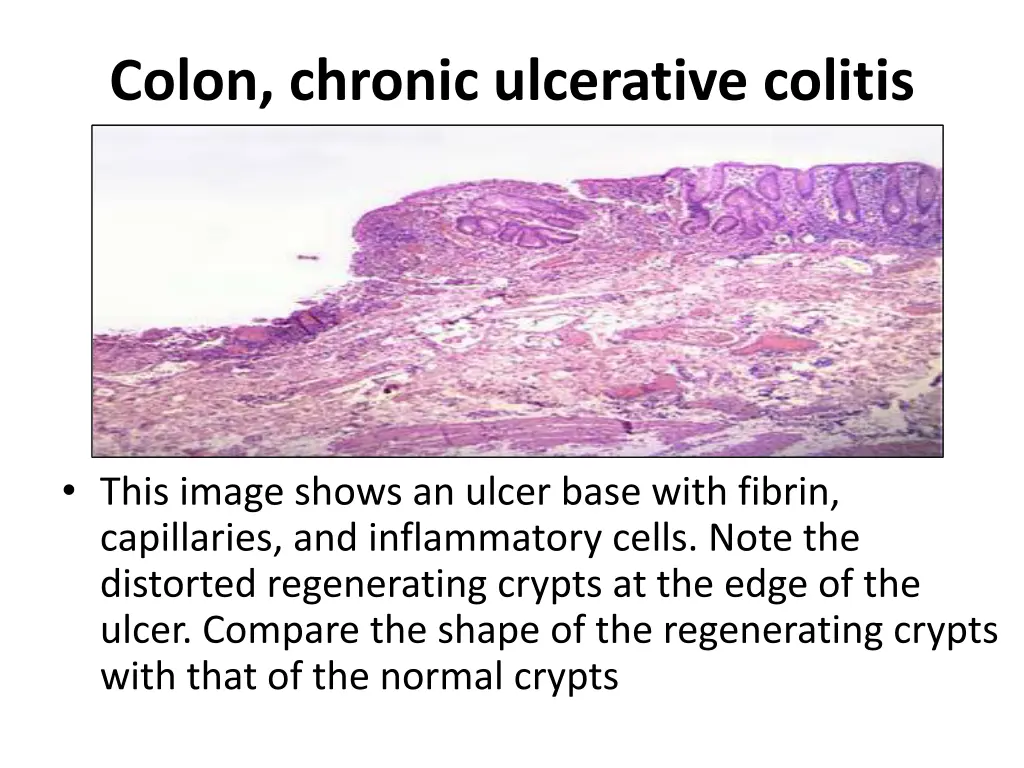 Colon, chronic ulcerative colitis

• This image shows an ulcer base with fibrin, capillaries, and inflammatory cells. Note the distorted regenerating crypts at the edge of the ulcer. Compare the shape of the regenerating crypts with that of the normal crypts